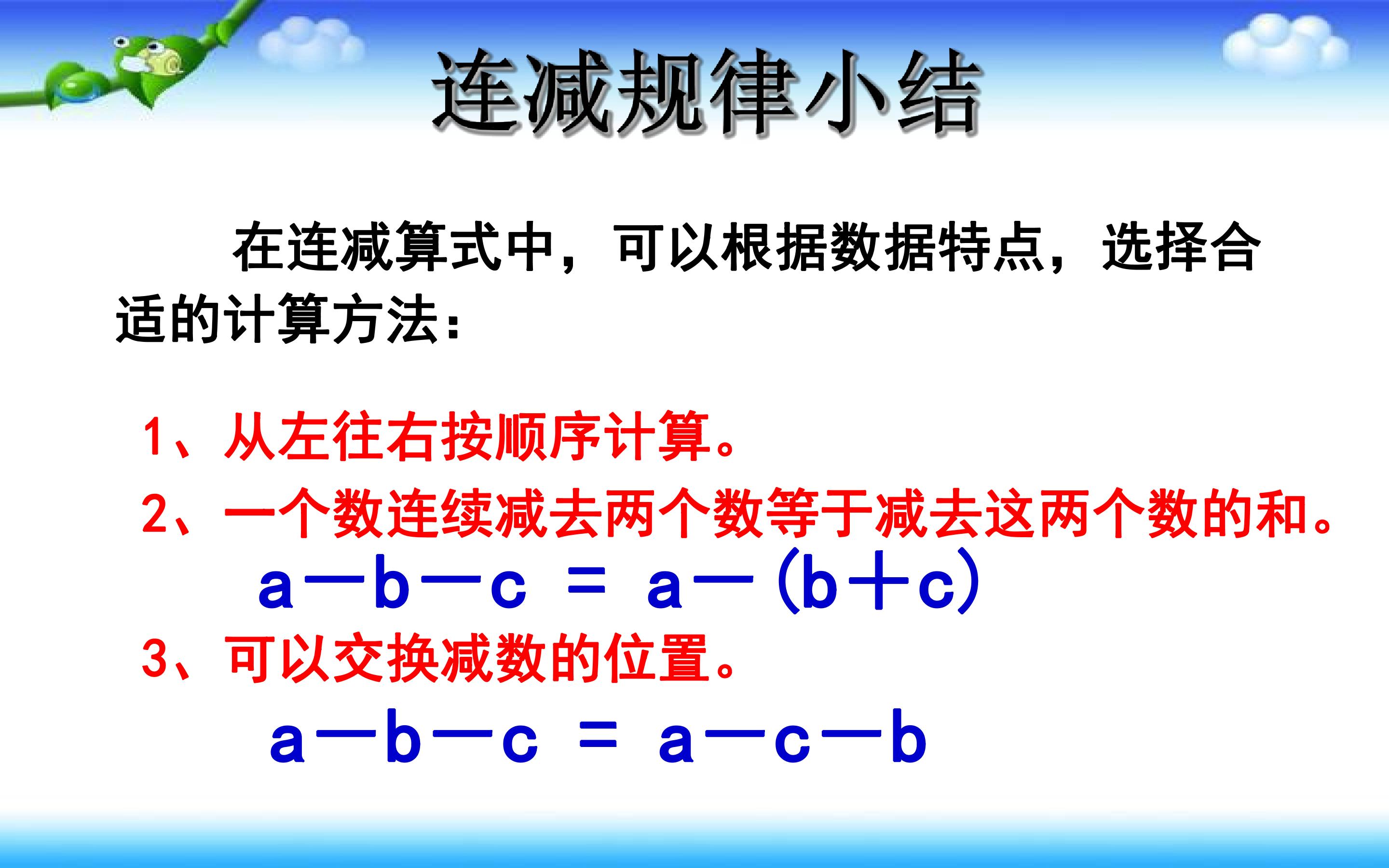 连减规律小结

在连减算式中，可以根据数据特点，选择合适的计算方法：

1、从左往右按顺序计算。

2、一个数连续减去两个数等于减去这两个数的和。

$a-b-c = a-(b+c)$

3、可以交换减数的位置。

$a-b-c = a-c-b$